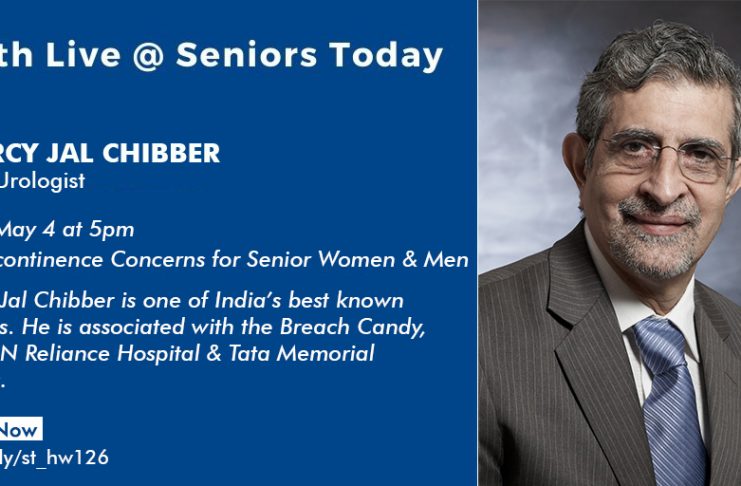 th Live @ Seniors Today

RCY JAL CHIBBER
Urologist

May 4 at 5pm
continence Concerns for Senior Women & Men

Jal Chibber is one of India's best known s. He is associated with the Breach Candy, N Reliance Hospital & Tata Memorial .

Now
ly/st_hw126